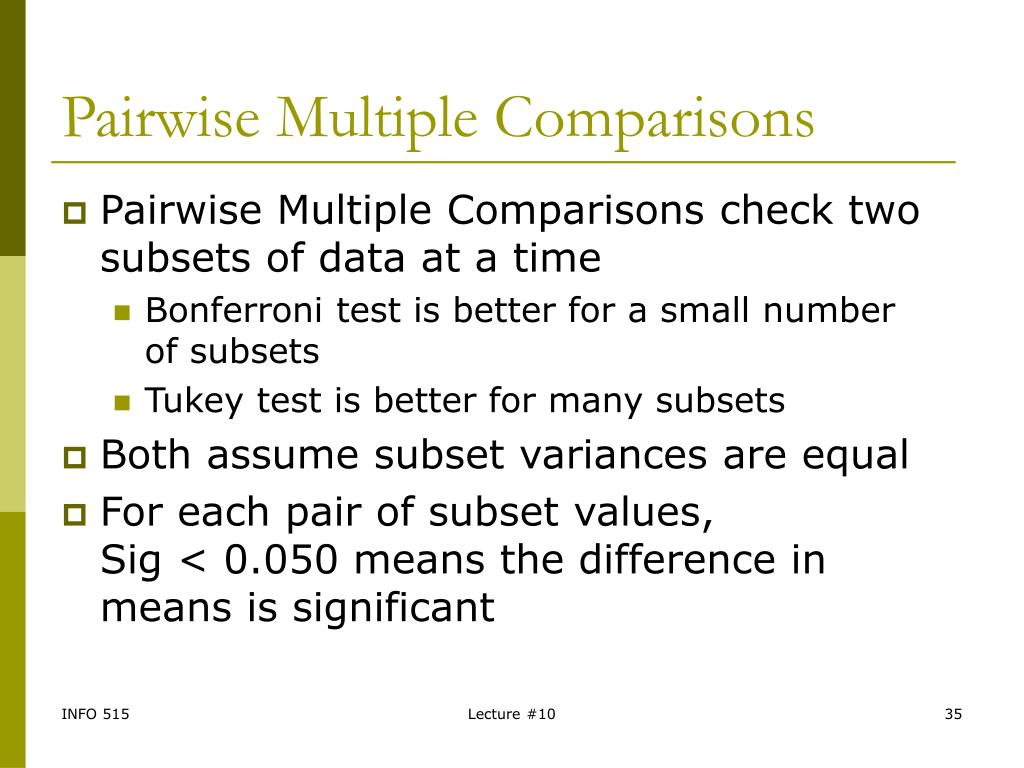 Pairwise Multiple Comparisons

Pairwise Multiple Comparisons check two subsets of data at a time

Bonferroni test is better for a small number of subsets

Tukey test is better for many subsets

Both assume subset variances are equal

For each pair of subset values,
Sig < 0.050 means the difference in means is significant

INFO 515

Lecture #10

35